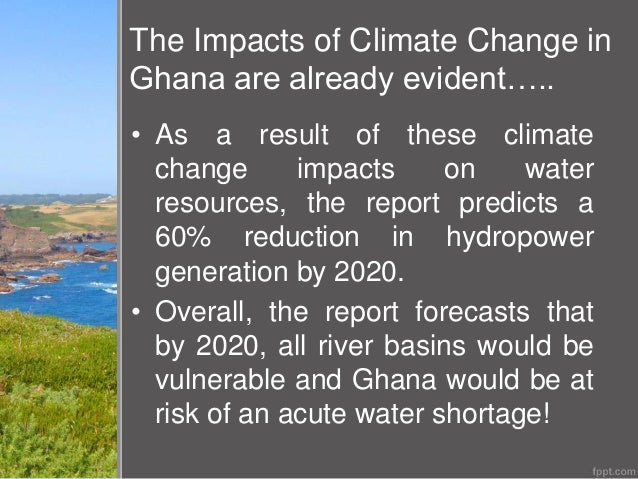 The Impacts of Climate Change in Ghana are already evident…..

• As a result of these climate change impacts on water resources, the report predicts a 60% reduction in hydropower generation by 2020.

• Overall, the report forecasts that by 2020, all river basins would be vulnerable and Ghana would be at risk of an acute water shortage!

fppt.com